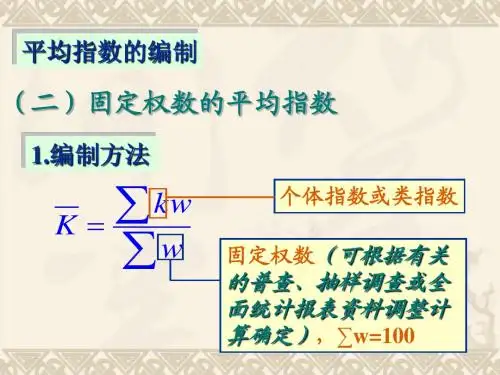 平均指数的编制

（二）固定权数的平均指数

1.编制方法

$\overline{K} = \frac{\sum kw}{\sum w}$

个体指数或类指数

固定权数（可根据有关的普查、抽样调查或全面统计报表资料调整计算确定），$\sum w=100$